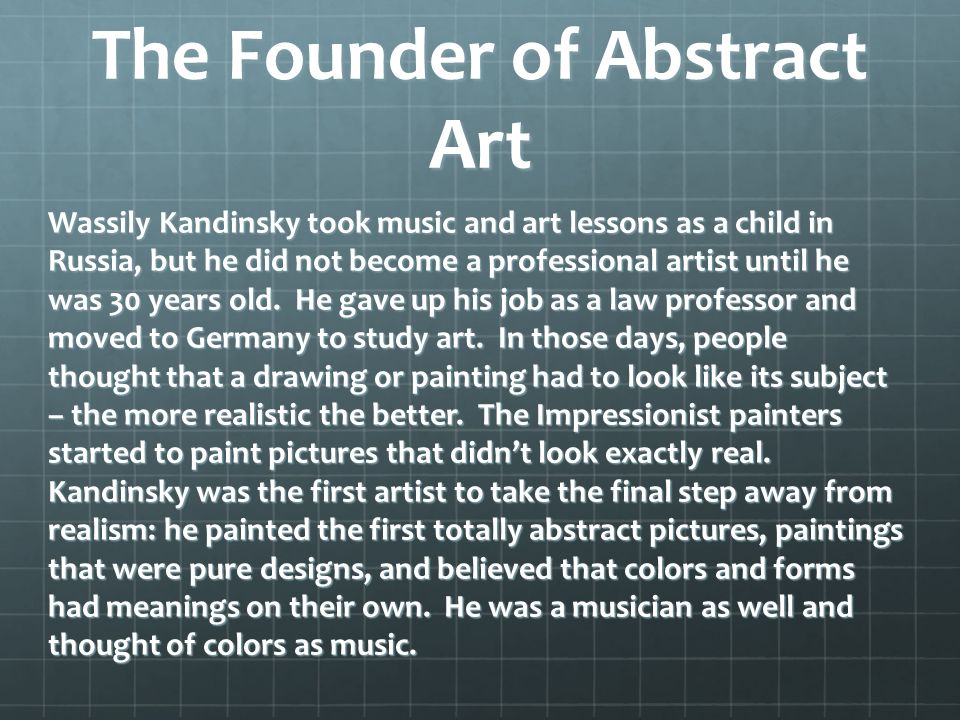 The Founder of Abstract Art

Wassily Kandinsky took music and art lessons as a child in Russia, but he did not become a professional artist until he was 30 years old. He gave up his job as a law professor and moved to Germany to study art. In those days, people thought that a drawing or painting had to look like its subject – the more realistic the better. The Impressionist painters started to paint pictures that didn't look exactly real. Kandinsky was the first artist to take the final step away from realism: he painted the first totally abstract pictures, paintings that were pure designs, and believed that colors and forms had meanings on their own. He was a musician as well and thought of colors as music.